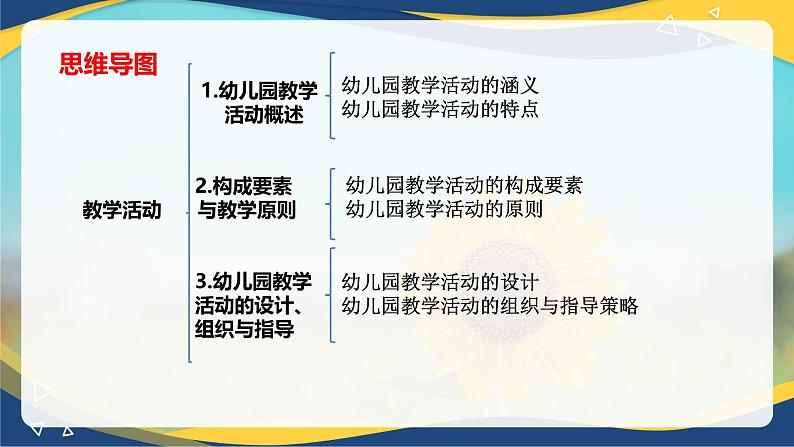 思维导图

教学活动

1.幼儿园教学活动概述

幼儿园教学活动的涵义
幼儿园教学活动的特点

2.构成要素与教学原则

幼儿园教学活动的构成要素
幼儿园教学活动的原则

3.幼儿园教学活动的设计、组织与指导

幼儿园教学活动的设计
幼儿园教学活动的组织与指导策略